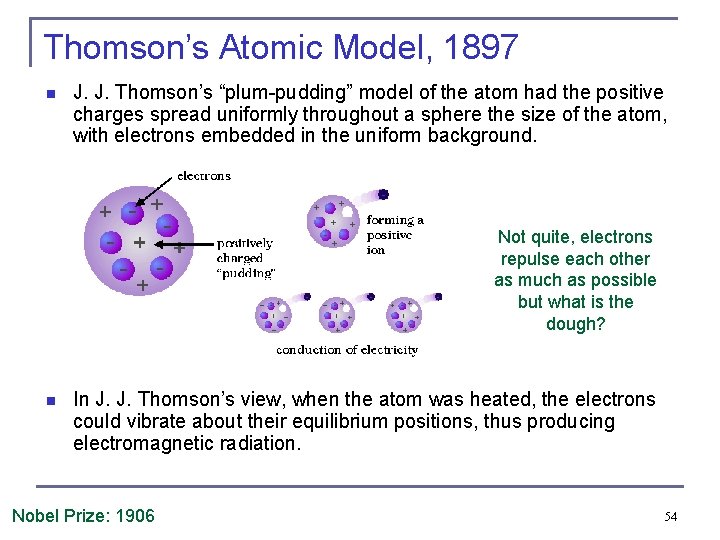 Thomson's Atomic Model, 1897

J. J. Thomson's "plum-pudding" model of the atom had the positive charges spread uniformly throughout a sphere the size of the atom, with electrons embedded in the uniform background.

electrons

positively charged "pudding"

forming a positive ion

conduction of electricity

Not quite, electrons repulse each other as much as possible but what is the dough?

In J. J. Thomson's view, when the atom was heated, the electrons could vibrate about their equilibrium positions, thus producing electromagnetic radiation.

Nobel Prize: 1906

54